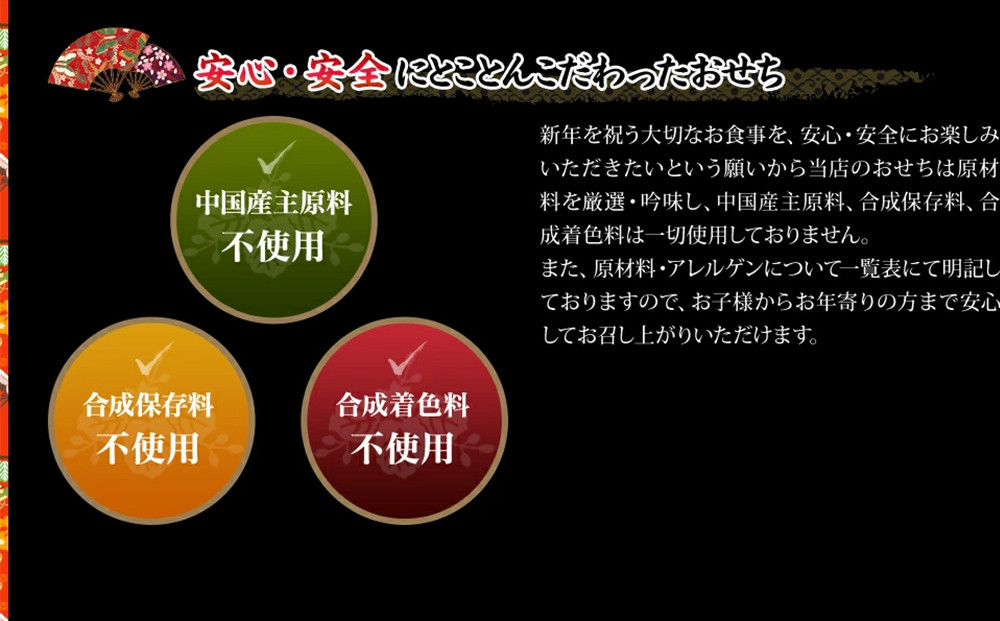 安心・安全にとことんこだわったおせち

中国産主原料
不使用

合成保存料
不使用

合成着色料
不使用

新年を祝う大切なお食事を、安心・安全にお楽しみいただきたいという願いから当店のおせちは原材料を厳選・吟味し、中国産主原料、合成保存料、合成着色料は一切使用しておりません。
また、原材料・アレルゲンについて一覧表にて明記しておりますので、お子様からお年寄りの方まで安心してお召し上がりいただけます。